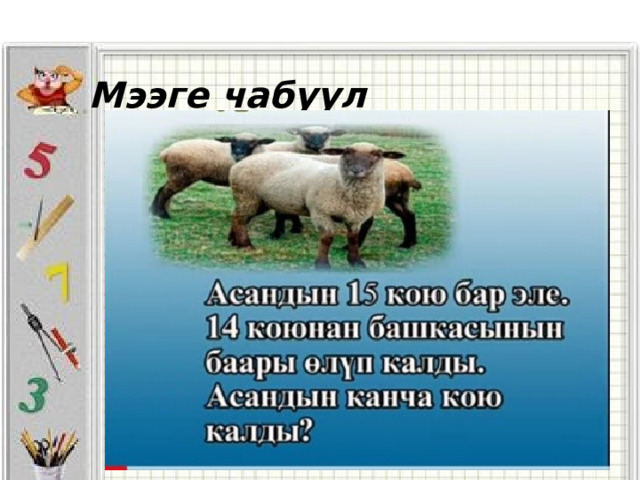 Мээге чабуул

5

7

3

Асандын 15 кою бар эле. 14 коюнан башкасынын баары өлүп калды. Асандын канча кою калды?